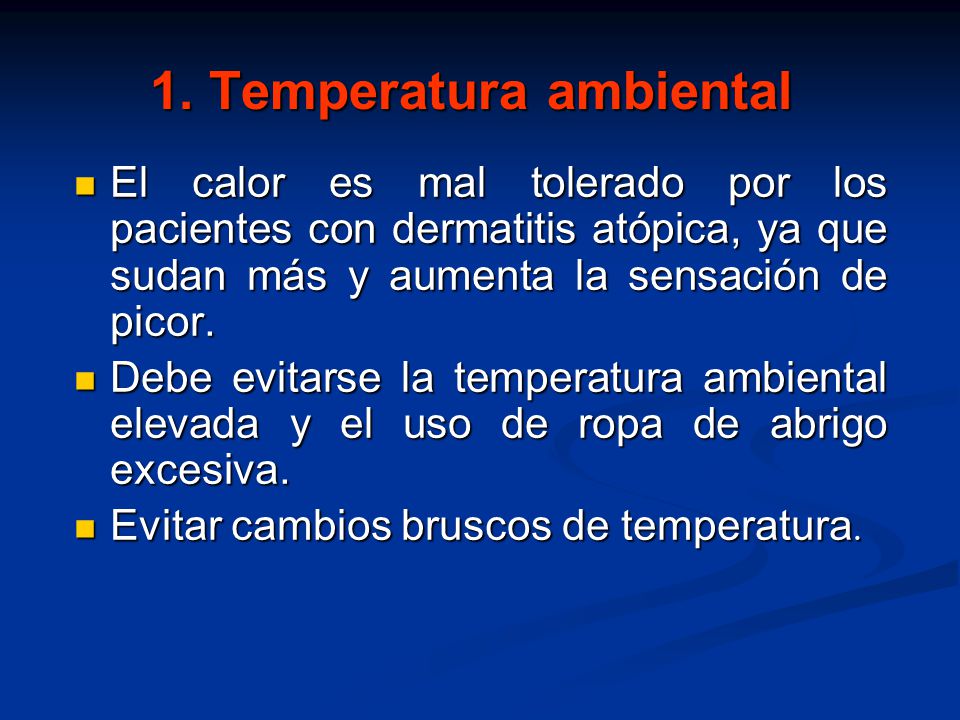 1. Temperatura ambiental

El calor es mal tolerado por los pacientes con dermatitis atópica, ya que sudan más y aumenta la sensación de picor.

Debe evitarse la temperatura ambiental elevada y el uso de ropa de abrigo excesiva.

Evitar cambios bruscos de temperatura.